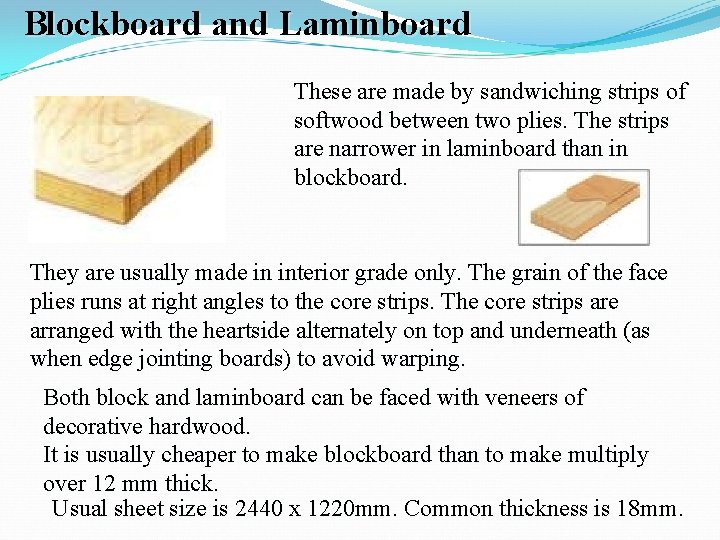 Blockboard and Laminboard

These are made by sandwiching strips of softwood between two plies. The strips are narrower in laminboard than in blockboard.

They are usually made in interior grade only. The grain of the face plies runs at right angles to the core strips. The core strips are arranged with the heartside alternately on top and underneath (as when edge jointing boards) to avoid warping.

Both block and laminboard can be faced with veneers of decorative hardwood.
It is usually cheaper to make blockboard than to make multiply over 12 mm thick.
Usual sheet size is 2440 x 1220mm. Common thickness is 18mm.